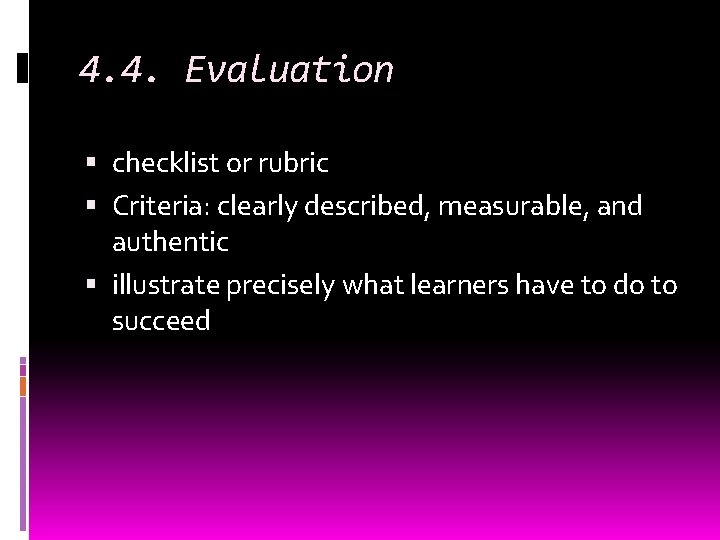 4.4. Evaluation

▪ checklist or rubric
▪ Criteria: clearly described, measurable, and authentic
▪ illustrate precisely what learners have to do to succeed